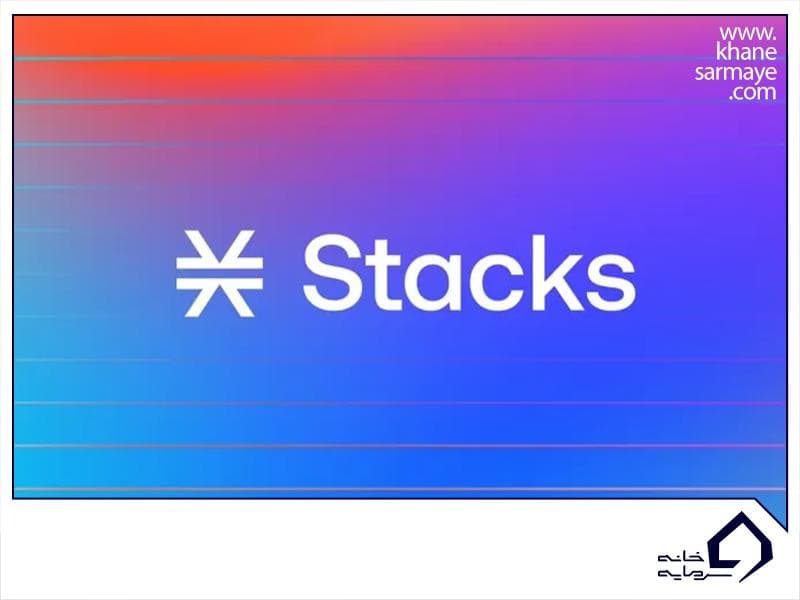 www.
khane
sarmaye
.com

Stacks

خانه
سرمایه